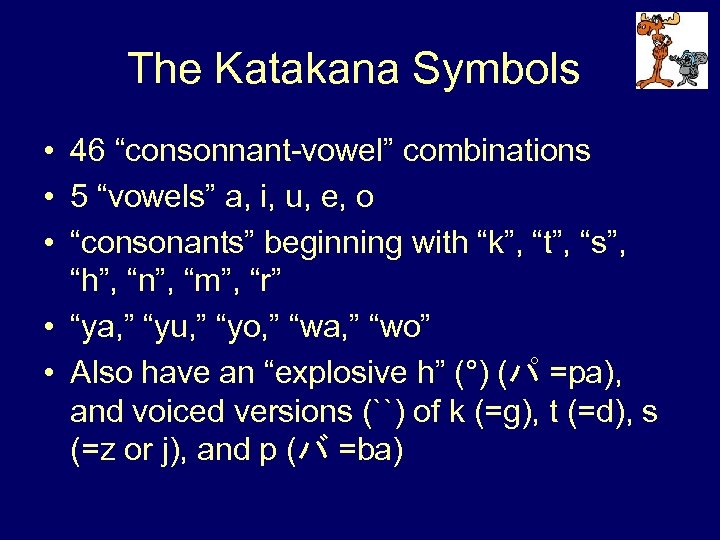 The Katakana Symbols

• 46 “consonnant-vowel” combinations
• 5 “vowels” a, i, u, e, o
• “consonants” beginning with “k”, “t”, “s”, “h”, “n”, “m”, “r”
• “ya,” “yu,” “yo,” “wa,” “wo”
• Also have an “explosive h” (°) (パ =pa), and voiced versions (``) of k (=g), t (=d), s (=z or j), and p (バ =ba)